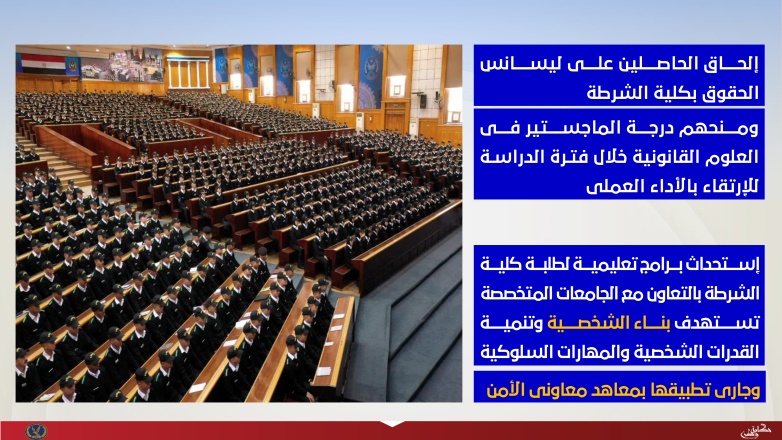 إلحاق الحاصلين على ليسانس الحقوق بكلية الشرطة

ومنحهم درجة الماجستير فى العلوم القانونية خلال فترة الدراسة للإرتقاء بالأداء العملى

إستحداث برامج تعليمية لطلبة كلية الشرطة بالتعاون مع الجامعات المتخصصة تستهدف بناء الشخصية وتنمية القدرات الشخصية والمهارات السلوكية

وجارى تطبيقها بمعاهد معاونى الأمن